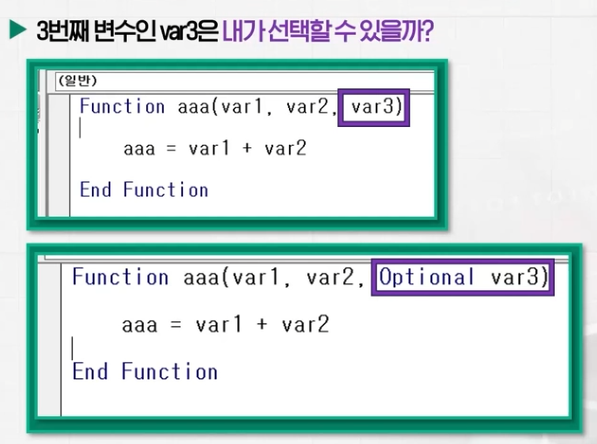 ▶ 3번째 변수인 var3은 내가 선택할 수 있을까?

(일반)

Function aaa(var1, var2, var3)

aaa = var1 + var2

End Function

Function aaa(var1, var2, Optional var3)

aaa = var1 + var2

End Function